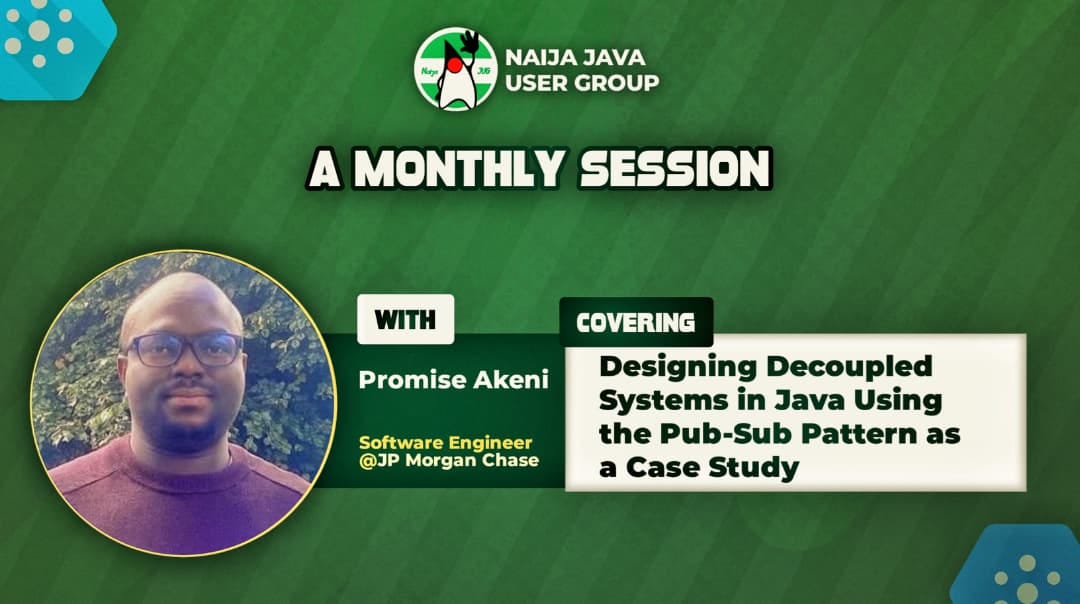 Naija JUG

NAIJA JAVA USER GROUP

A MONTHLY SESSION

WITH

Promise Akeni

Software Engineer @JP Morgan Chase

COVERING

Designing Decoupled Systems in Java Using the Pub-Sub Pattern as a Case Study